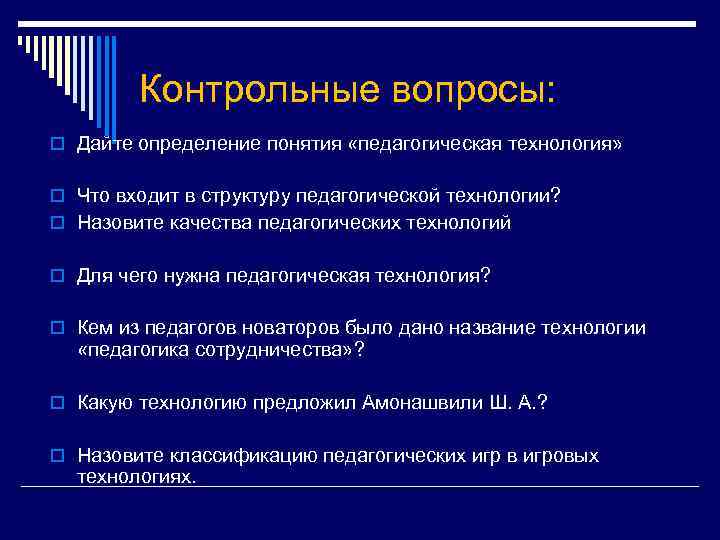 Контрольные вопросы:

Дайте определение понятия «педагогическая технология»

Что входит в структуру педагогической технологии?

Назовите качества педагогических технологий

Для чего нужна педагогическая технология?

Кем из педагогов новаторов было дано название технологии «педагогика сотрудничества»?

Какую технологию предложил Амонашвили Ш. А.?

Назовите классификацию педагогических игр в игровых технологиях.